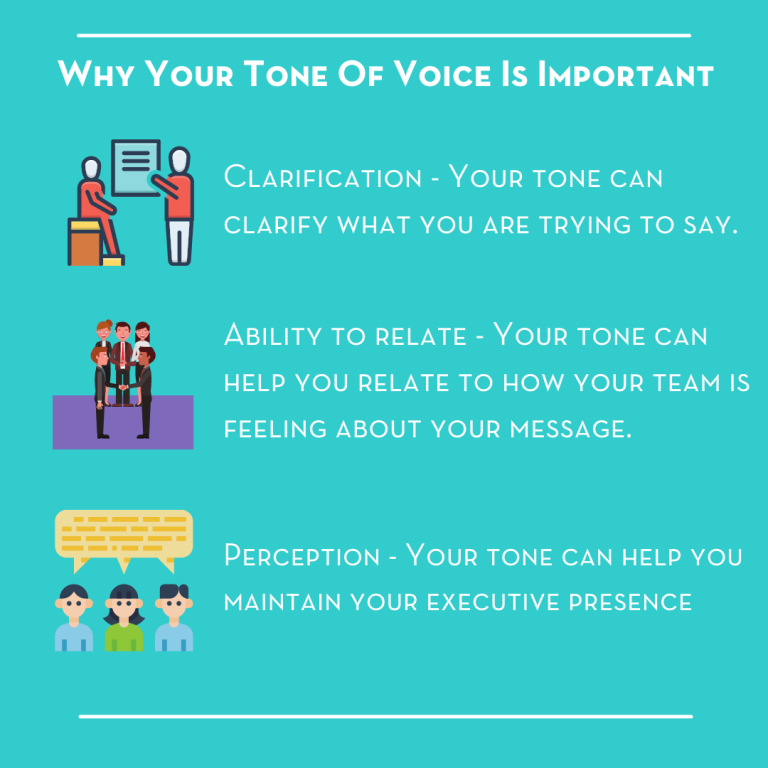 Why Your Tone Of Voice Is Important

Clarification - Your tone can clarify what you are trying to say.

Ability to relate - Your tone can help you relate to how your team is feeling about your message.

Perception - Your tone can help you maintain your executive presence